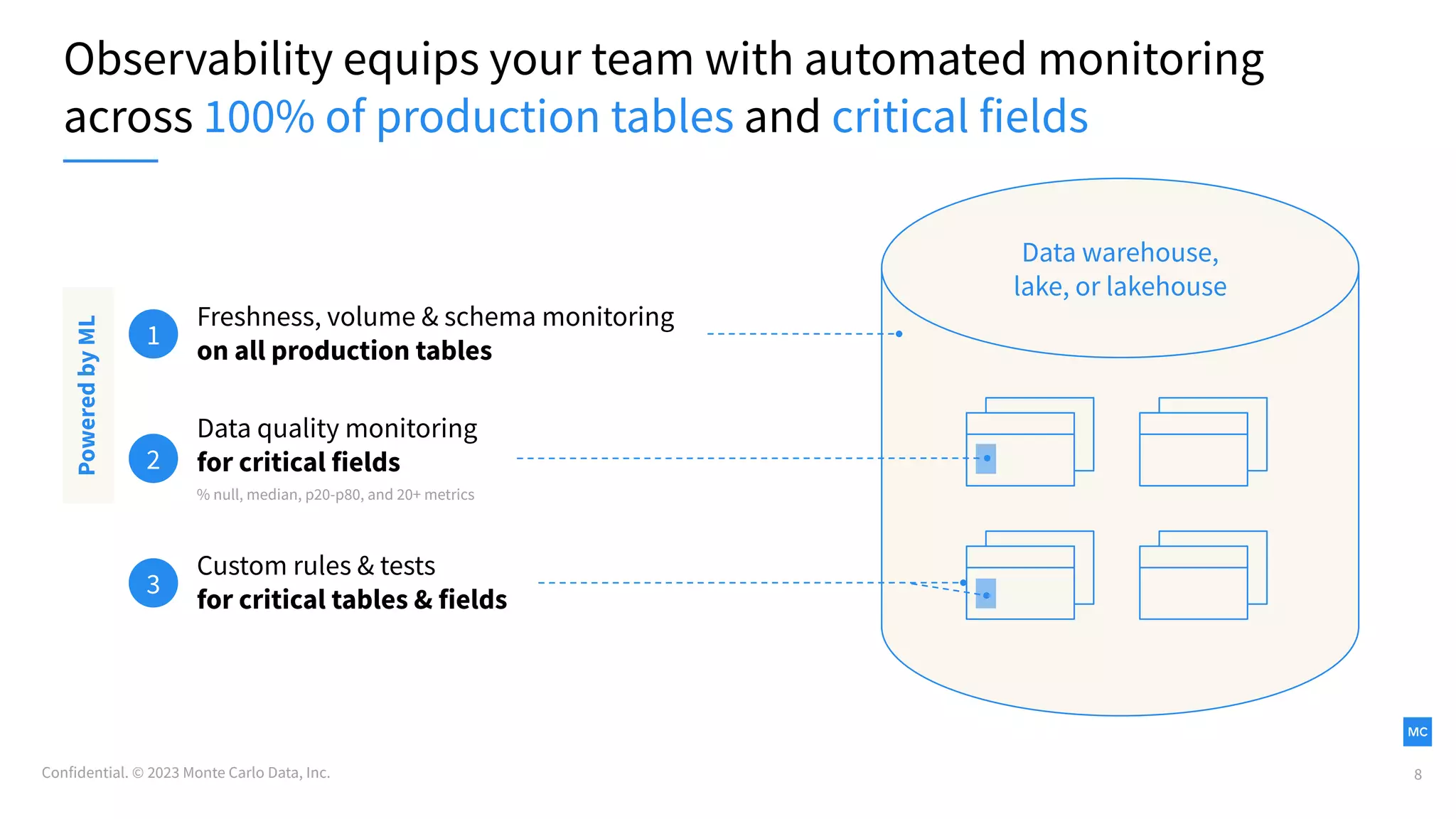 Observability equips your team with automated monitoring across 100% of production tables and critical fields

Powered by ML

1 Freshness, volume & schema monitoring
**on all production tables**

2 Data quality monitoring
**for critical fields**
% null, median, p20-p80, and 20+ metrics

3 Custom rules & tests
**for critical tables & fields**

Data warehouse, lake, or lakehouse

MC

Confidential. © 2023 Monte Carlo Data, Inc.

8